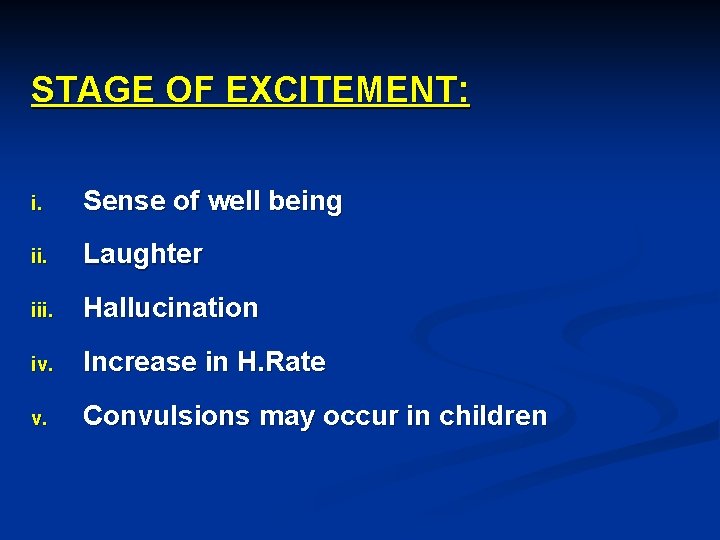 STAGE OF EXCITEMENT:

i. Sense of well being

ii. Laughter

iii. Hallucination

iv. Increase in H.Rate

v. Convulsions may occur in children